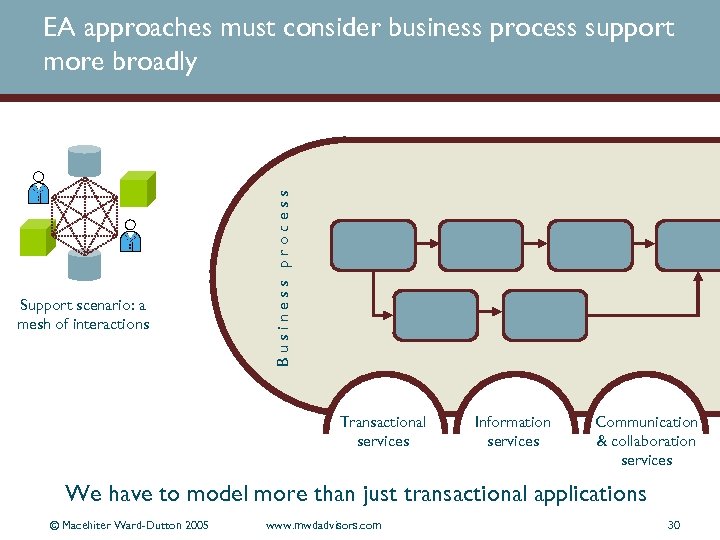 EA approaches must consider business process support more broadly

Support scenario: a mesh of interactions

Business process

Transactional services

Information services

Communication & collaboration services

We have to model more than just transactional applications

© Macehiter Ward-Dutton 2005

www.mwdadvisors.com

30